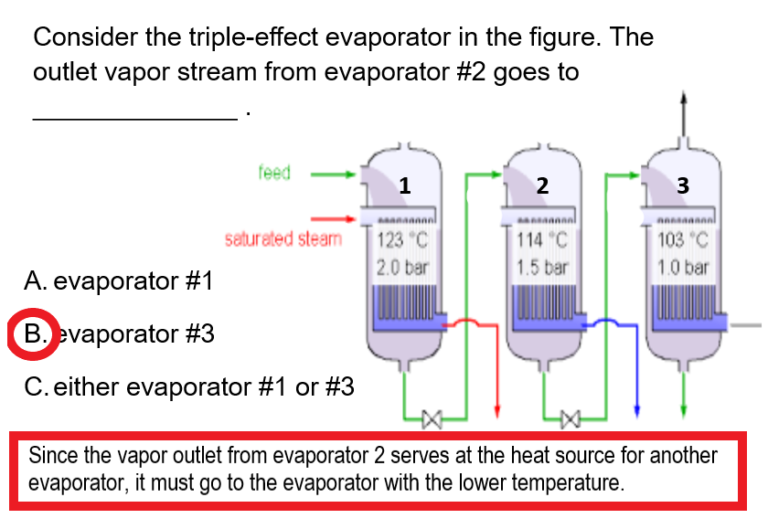 Consider the triple-effect evaporator in the figure. The outlet vapor stream from evaporator #2 goes to _______________ .

feed

saturated steam

1

123 °C
2.0 bar

2

114 °C
1.5 bar

3

103 °C
1.0 bar

A. evaporator #1

B. evaporator #3

C. either evaporator #1 or #3

Since the vapor outlet from evaporator 2 serves at the heat source for another evaporator, it must go to the evaporator with the lower temperature.